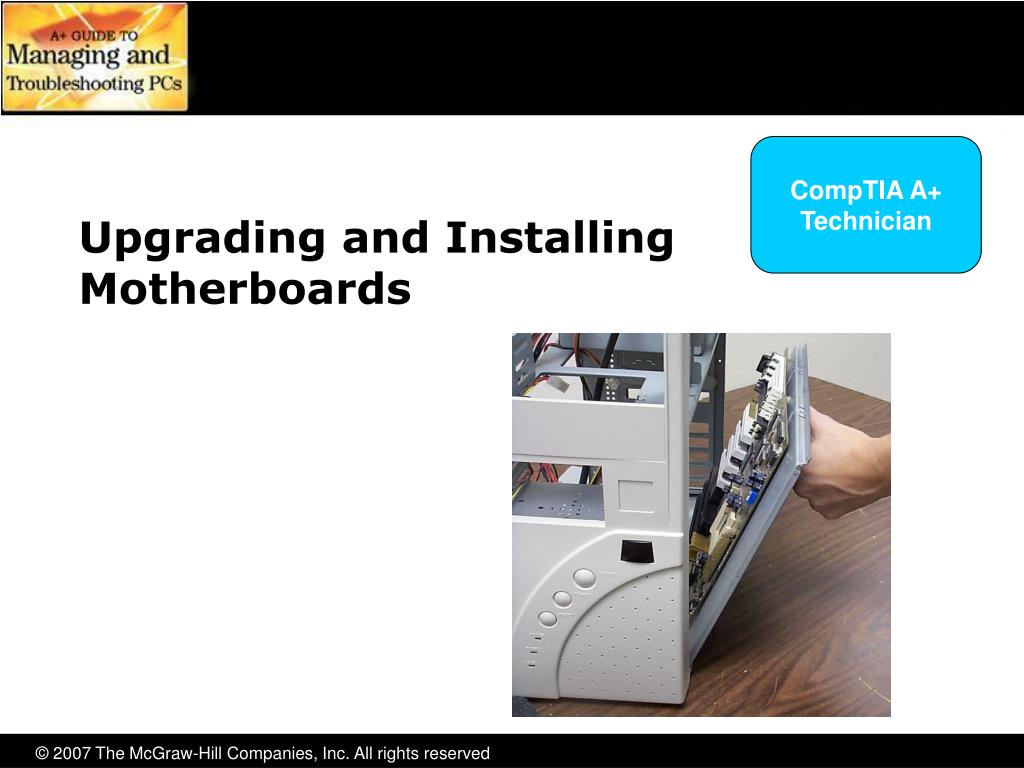 A+ GUIDE TO
Managing and
Troubleshooting PCs

CompTIA A+ Technician

Upgrading and Installing Motherboards

© 2007 The McGraw-Hill Companies, Inc. All rights reserved